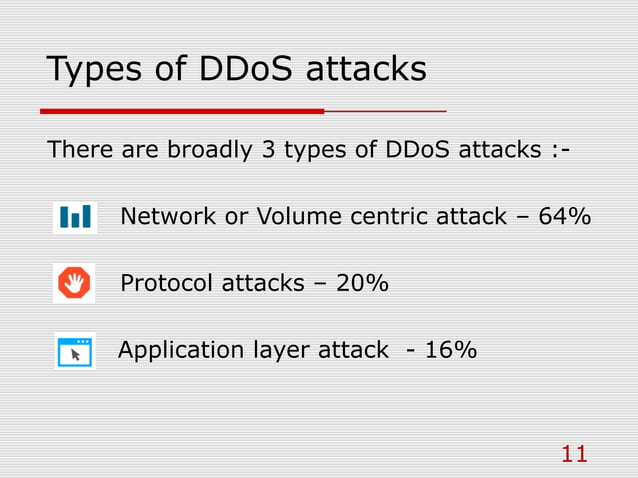 Types of DDoS attacks

There are broadly 3 types of DDoS attacks :-

Network or Volume centric attack – 64%

Protocol attacks – 20%

Application layer attack - 16%

11